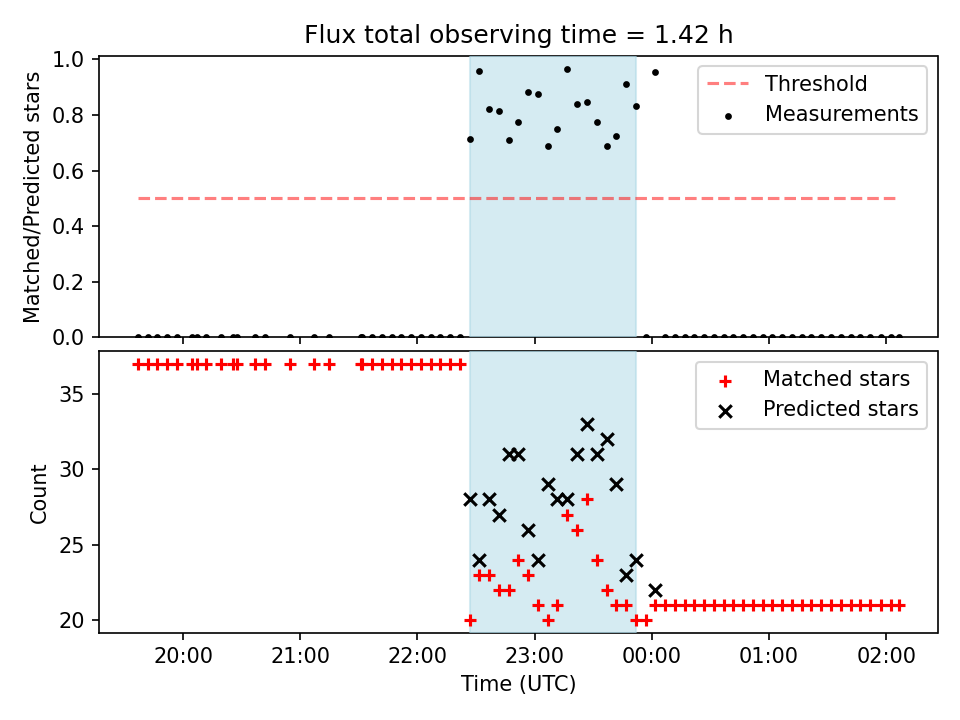 Flux total observing time = 1.42 h

Matched/Predicted stars

1.0
0.8
0.6
0.4
0.2
0.0

Threshold
Measurements

Count

35
30
25
20

Matched stars
Predicted stars

20:00
21:00
22:00
23:00
00:00
01:00
02:00

Time (UTC)